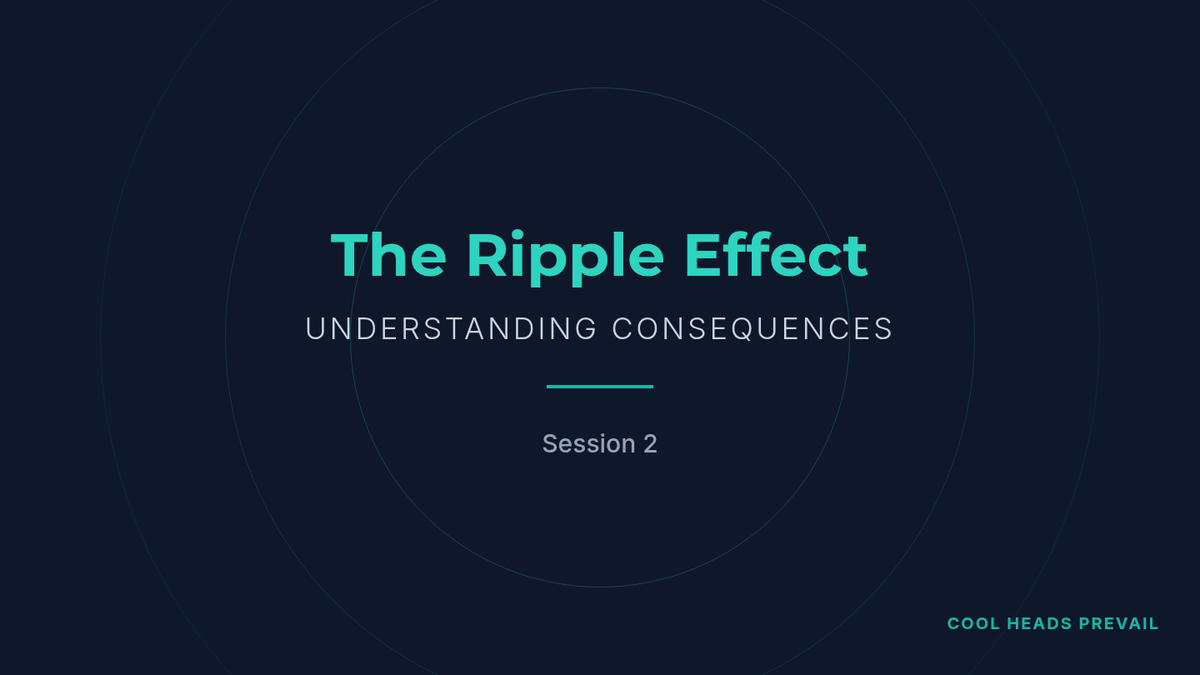 The Ripple Effect

UNDERSTANDING CONSEQUENCES

Session 2

COOL HEADS PREVAIL